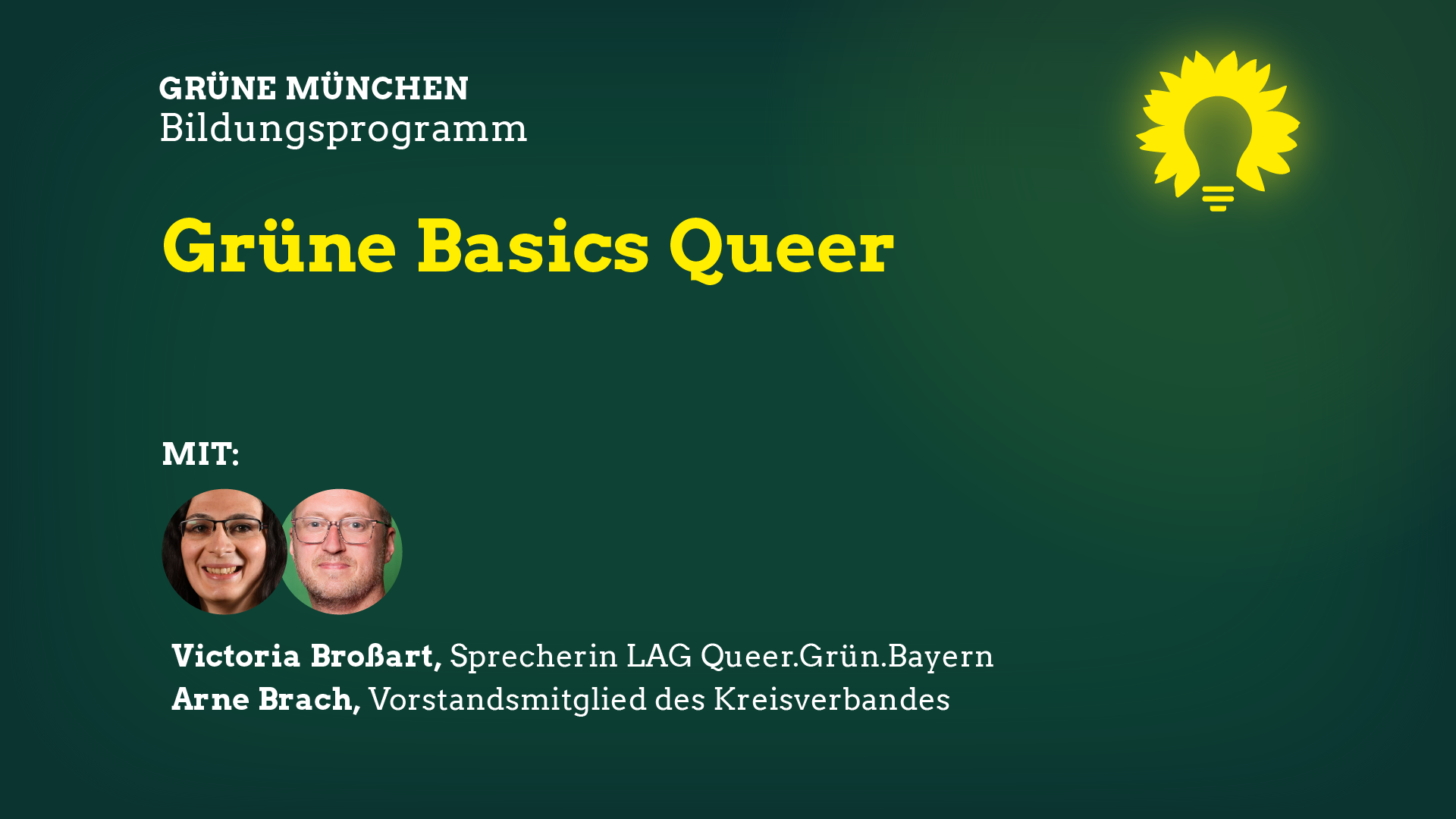 GRÜNE MÜNCHEN
Bildungsprogramm

Grüne Basics Queer

MIT:

Victoria Broßart, Sprecherin LAG Queer.Grün.Bayern
Arne Brach, Vorstandsmitglied des Kreisverbandes